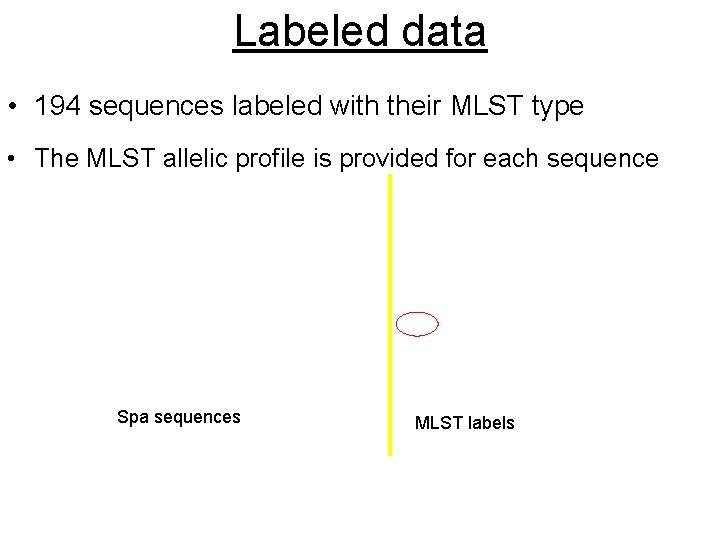 Labeled data

• 194 sequences labeled with their MLST type

• The MLST allelic profile is provided for each sequence

Spa sequences

MLST labels